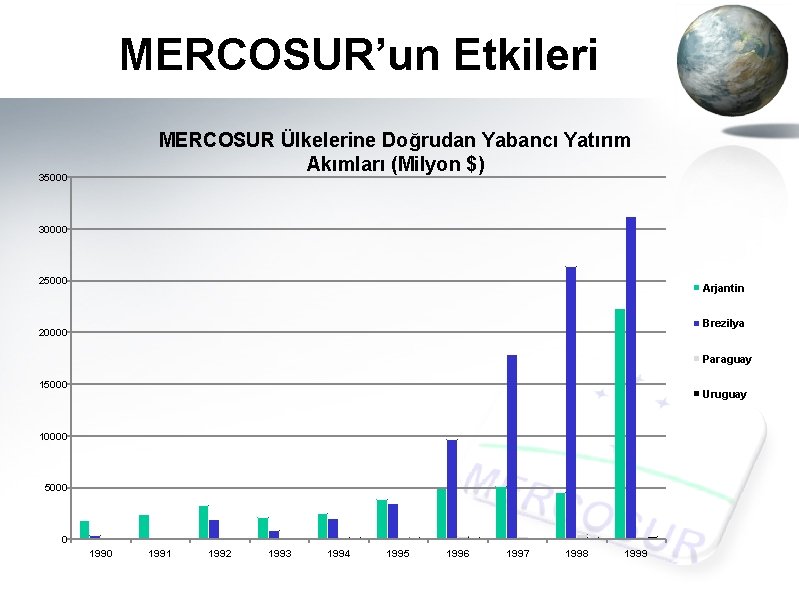 MERCOSUR'un Etkileri

MERCOSUR Ülkelerine Doğrudan Yabancı Yatırım Akımları (Milyon $)

35000
30000
25000
20000
15000
10000
5000
0

1990 1991 1992 1993 1994 1995 1996 1997 1998 1999

Arjantin
Brezilya
Paraguay
Uruguay

MERCOSUR